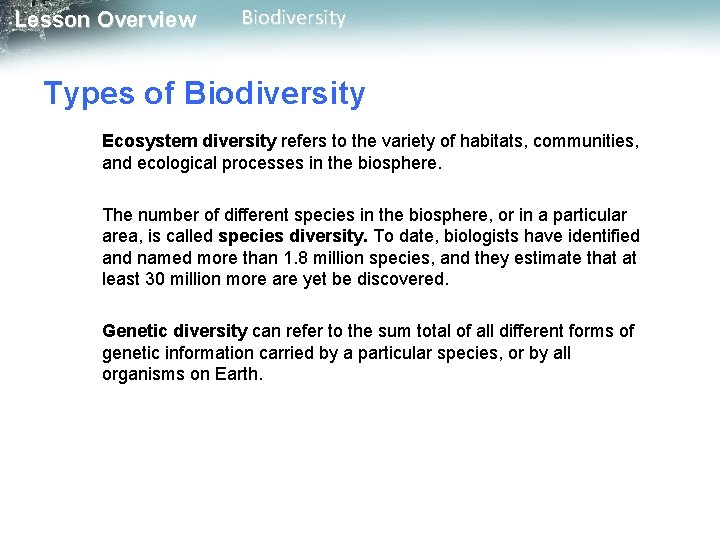 Lesson Overview Biodiversity

Types of Biodiversity

Ecosystem diversity refers to the variety of habitats, communities, and ecological processes in the biosphere.

The number of different species in the biosphere, or in a particular area, is called species diversity. To date, biologists have identified and named more than 1.8 million species, and they estimate that at least 30 million more are yet be discovered.

Genetic diversity can refer to the sum total of all different forms of genetic information carried by a particular species, or by all organisms on Earth.